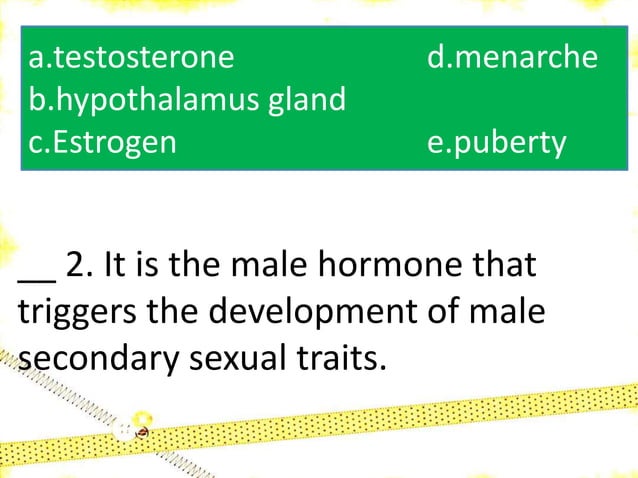 a.testosterone
b.hypothalamus gland
c.Estrogen

d.menarche

e.puberty

__ 2. It is the male hormone that triggers the development of male secondary sexual traits.